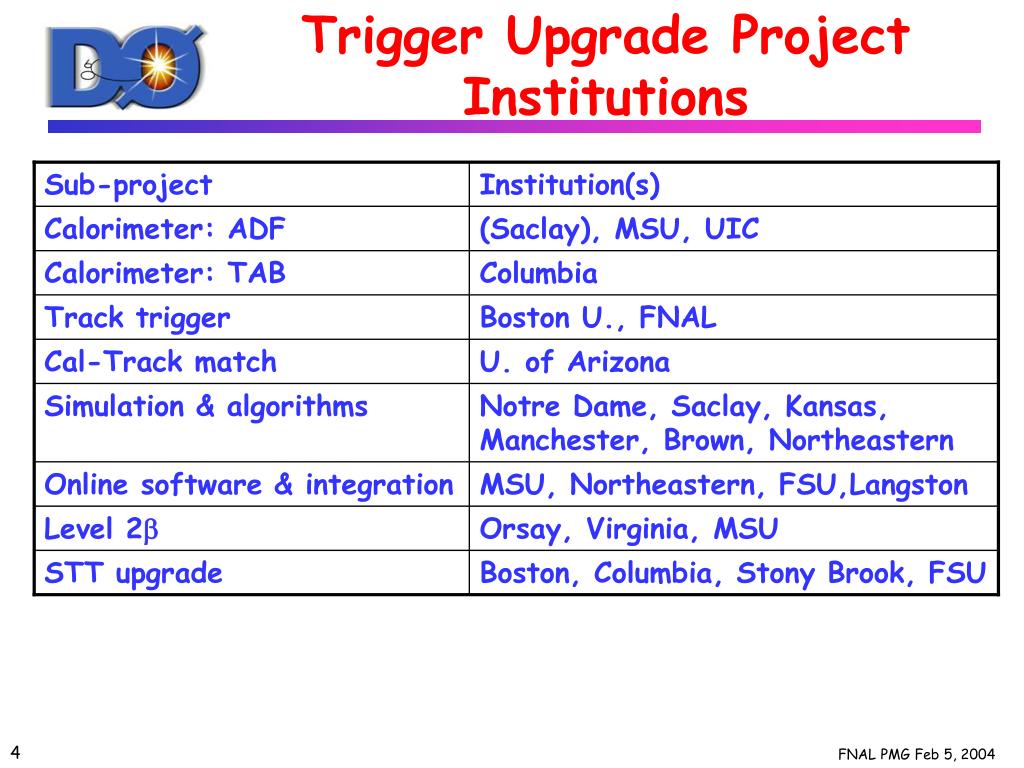 DØ

Trigger Upgrade Project Institutions

| Sub-project | Institution(s) |
|---|---|
| Calorimeter: ADF | (Saclay), MSU, UIC |
| Calorimeter: TAB | Columbia |
| Track trigger | Boston U., FNAL |
| Cal-Track match | U. of Arizona |
| Simulation & algorithms | Notre Dame, Saclay, Kansas, Manchester, Brown, Northeastern |
| Online software & integration | MSU, Northeastern, FSU,Langston |
| Level 2$\beta$ | Orsay, Virginia, MSU |
| STT upgrade | Boston, Columbia, Stony Brook, FSU |

4

FNAL PMG Feb 5, 2004